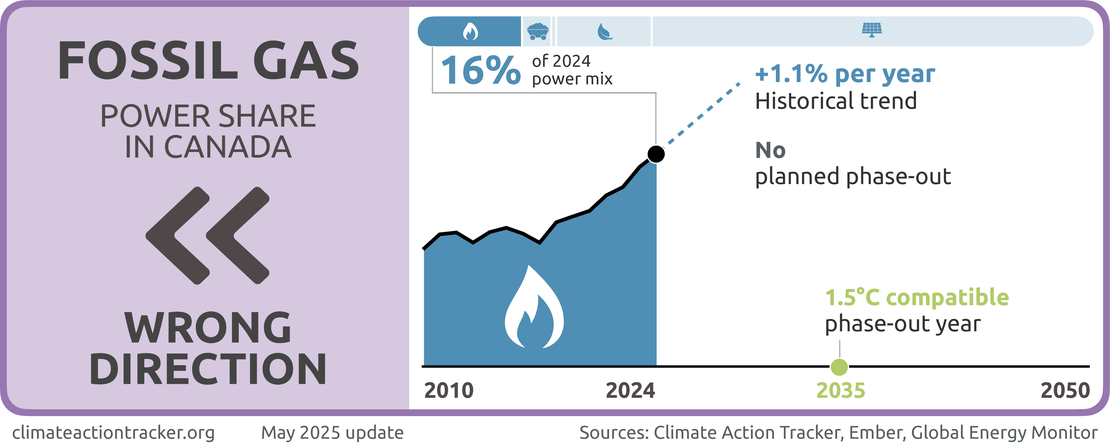 FOSSIL GAS

POWER SHARE IN CANADA

WRONG DIRECTION

16% of 2024 power mix

+1.1% per year
Historical trend

No
planned phase-out

1.5°C compatible
phase-out year

2010
2024
2035
2050

climateactiontracker.org
May 2025 update
Sources: Climate Action Tracker, Ember, Global Energy Monitor